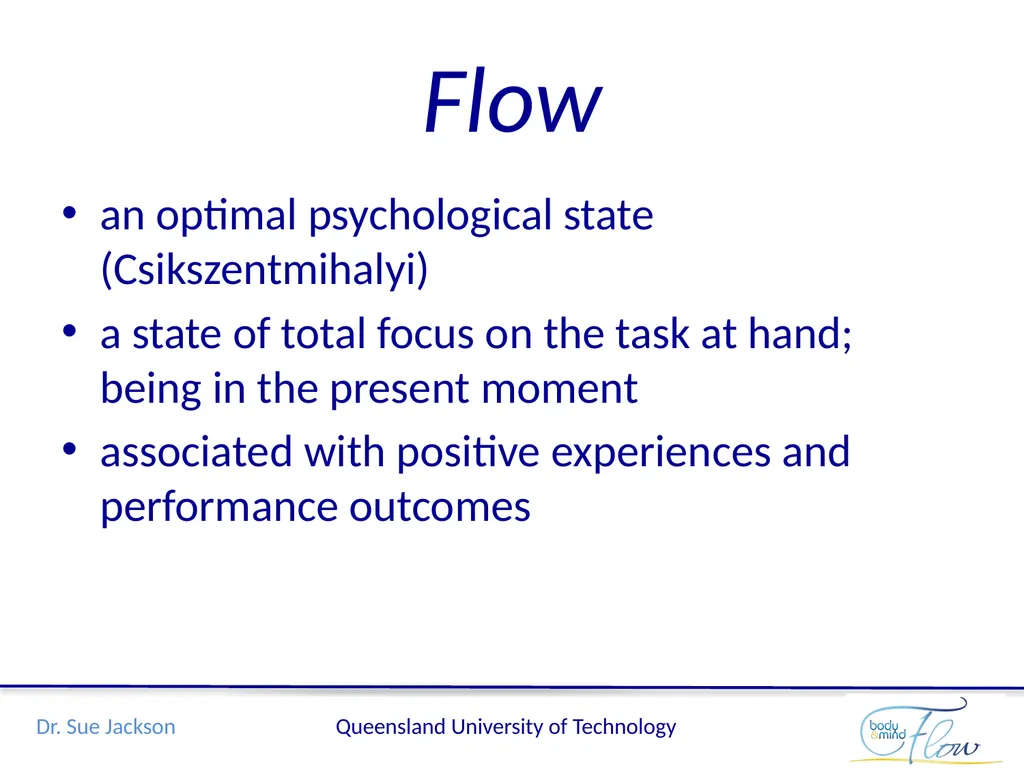 Flow

• an optimal psychological state (Csikszentmihalyi)
• a state of total focus on the task at hand; being in the present moment
• associated with positive experiences and performance outcomes

Dr. Sue Jackson

Queensland University of Technology

body & mind Flow